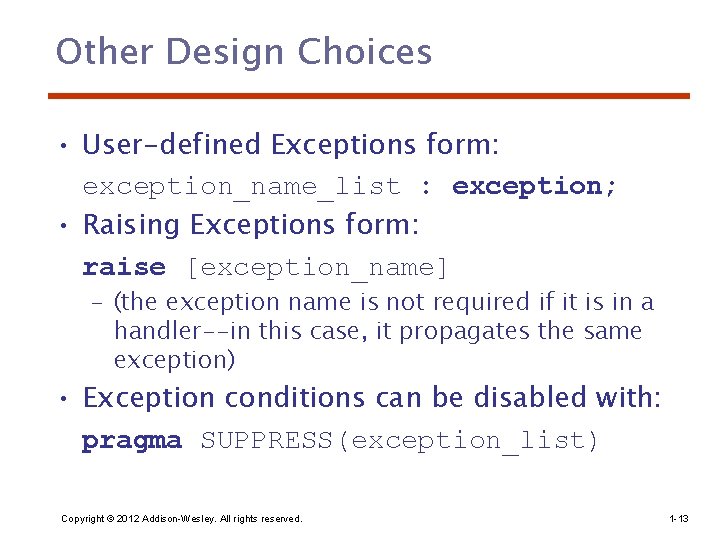 Other Design Choices

• User-defined Exceptions form:

exception_name_list : exception;

• Raising Exceptions form:

raise [exception_name]

– (the exception name is not required if it is in a handler--in this case, it propagates the same exception)

• Exception conditions can be disabled with:

pragma SUPPRESS(exception_list)

Copyright © 2012 Addison-Wesley. All rights reserved.

1-13